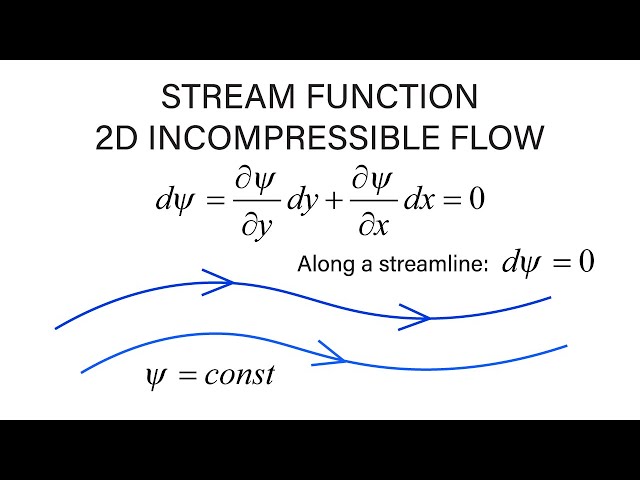 STREAM FUNCTION
2D INCOMPRESSIBLE FLOW

$d\psi = \frac{\partial \psi}{\partial y} dy + \frac{\partial \psi}{\partial x} dx = 0$

Along a streamline: $d\psi = 0$

$\psi = const$